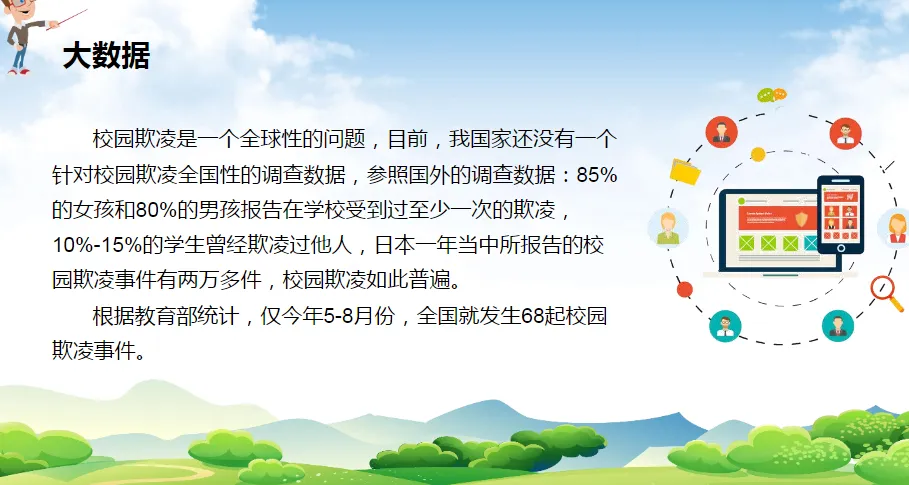 大数据

校园欺凌是一个全球性的问题，目前，我国家还没有一个针对校园欺凌全国性的调查数据，参照国外的调查数据：85%的女孩和80%的男孩报告在学校受到过至少一次的欺凌，10%-15%的学生曾经欺凌过他人，日本一年当中所报告的校园欺凌事件有两万多件，校园欺凌如此普遍。

根据教育部统计，仅今年5-8月份，全国就发生68起校园欺凌事件。